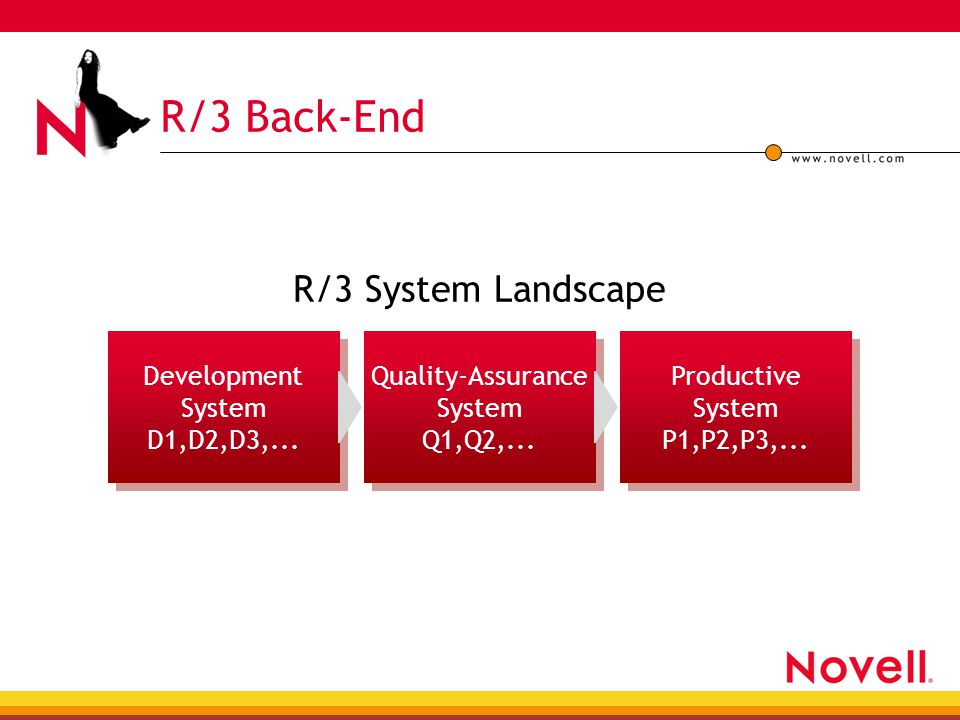 N

R/3 Back-End

www.novell.com

R/3 System Landscape

Development System D1,D2,D3,...

Quality-Assurance System Q1,Q2,...

Productive System P1,P2,P3,...

Novell.